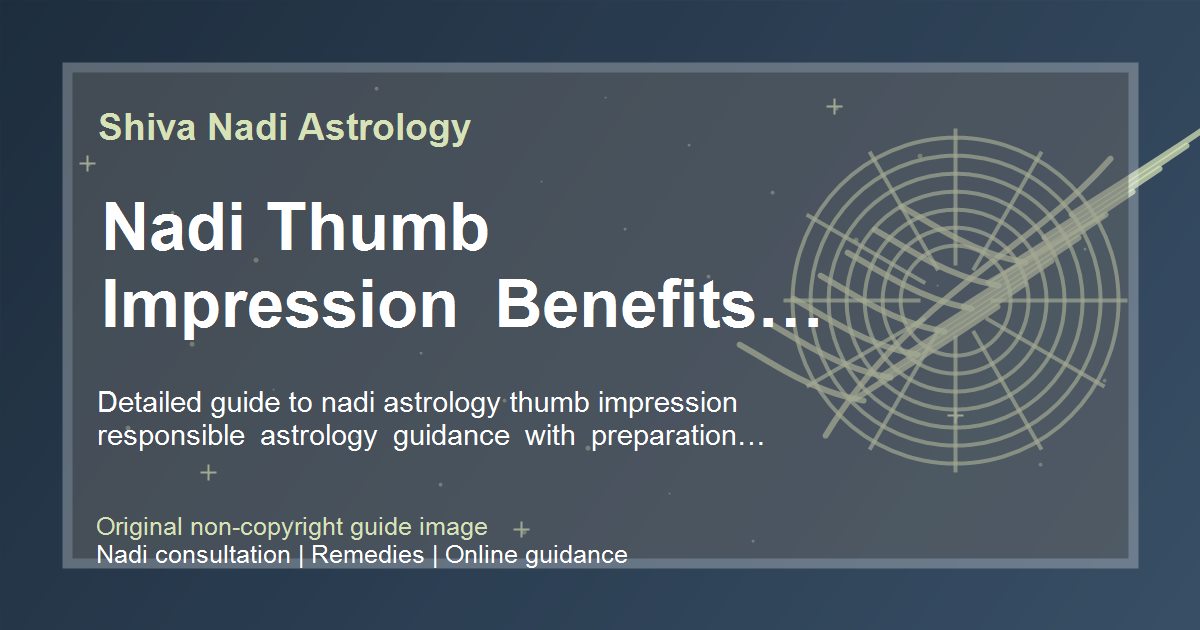 Shiva Nadi Astrology

Nadi Thumb Impression Benefits…

Detailed guide to nadi astrology thumb impression responsible astrology guidance with preparation…

Original non-copyright guide image
Nadi consultation | Remedies | Online guidance